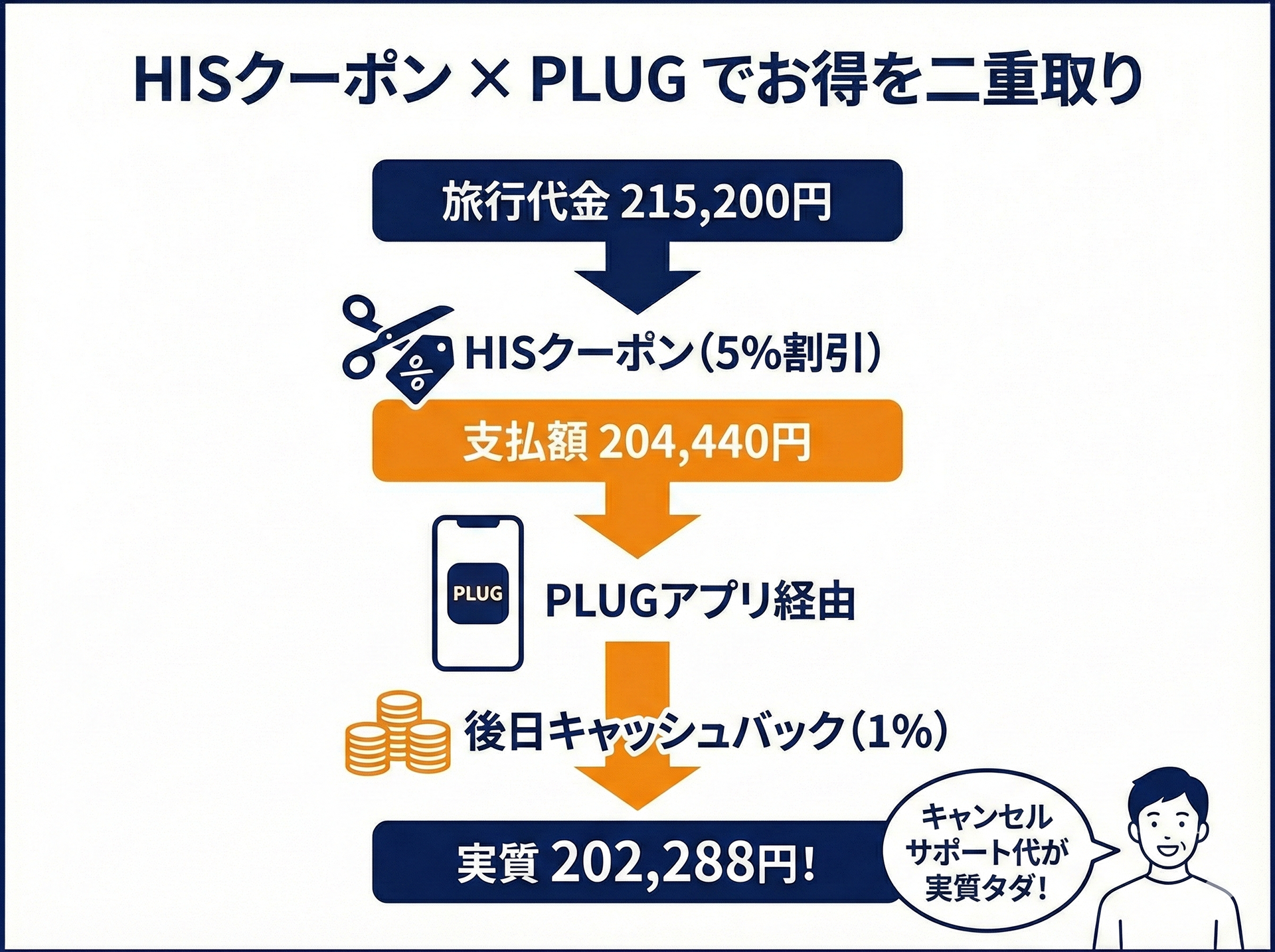 HISクーポン × PLUG でお得を二重取り

旅行代金 215,200円

%

HISクーポン(5%割引)

支払額 204,440円

PLUG

PLUGアプリ経由

後日キャッシュバック(1%)

実質 202,288円!

キャンセルサポート代が実質タダ!